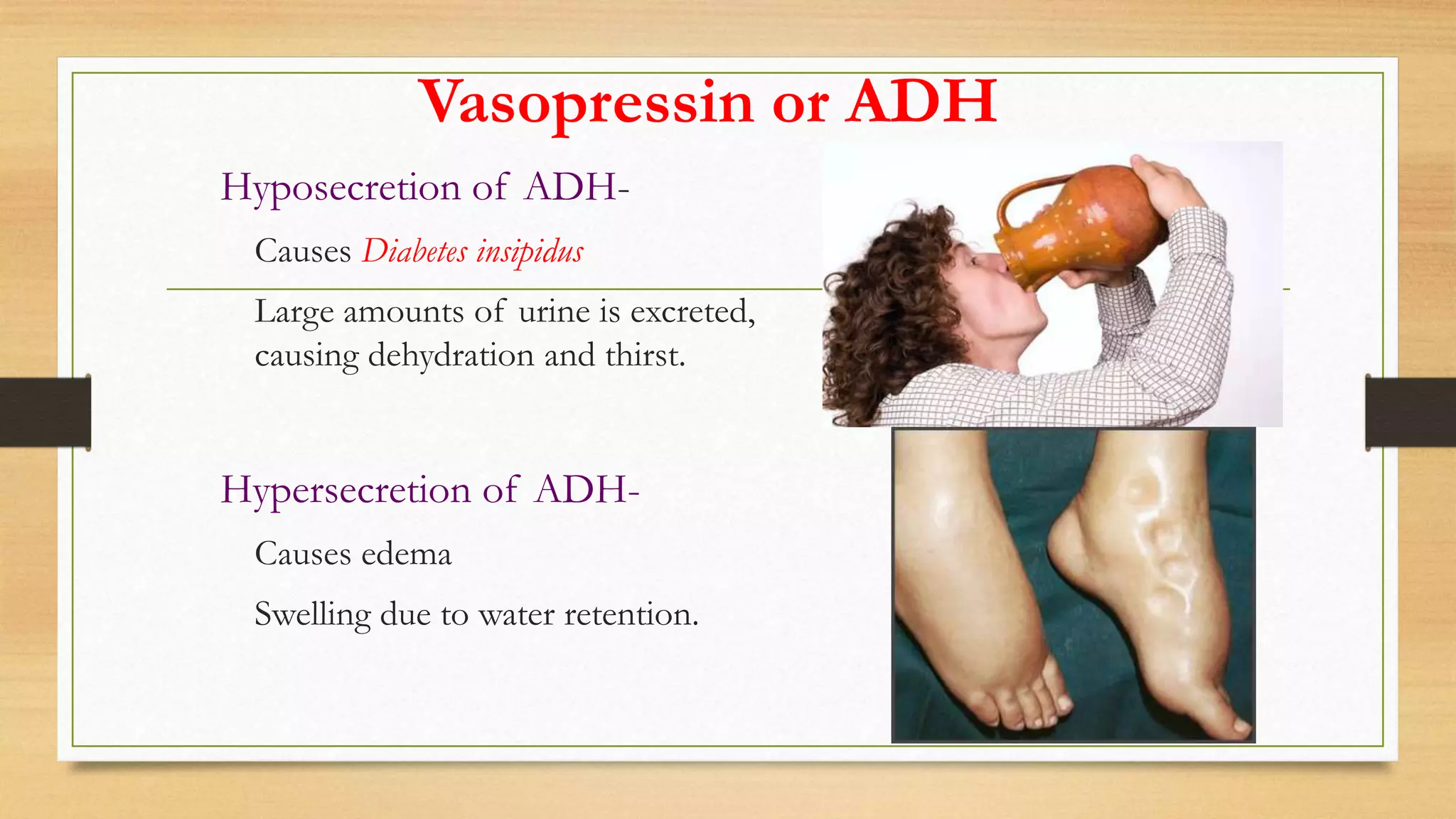 Vasopressin or ADH

Hyposecretion of ADH-

Causes Diabetes insipidus

Large amounts of urine is excreted, causing dehydration and thirst.

Hypersecretion of ADH-

Causes edema

Swelling due to water retention.